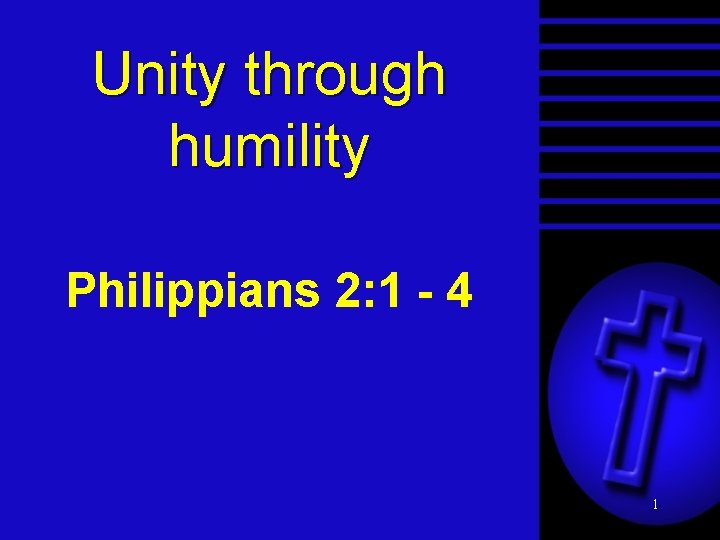 Unity through humility

Philippians 2:1 - 4

1